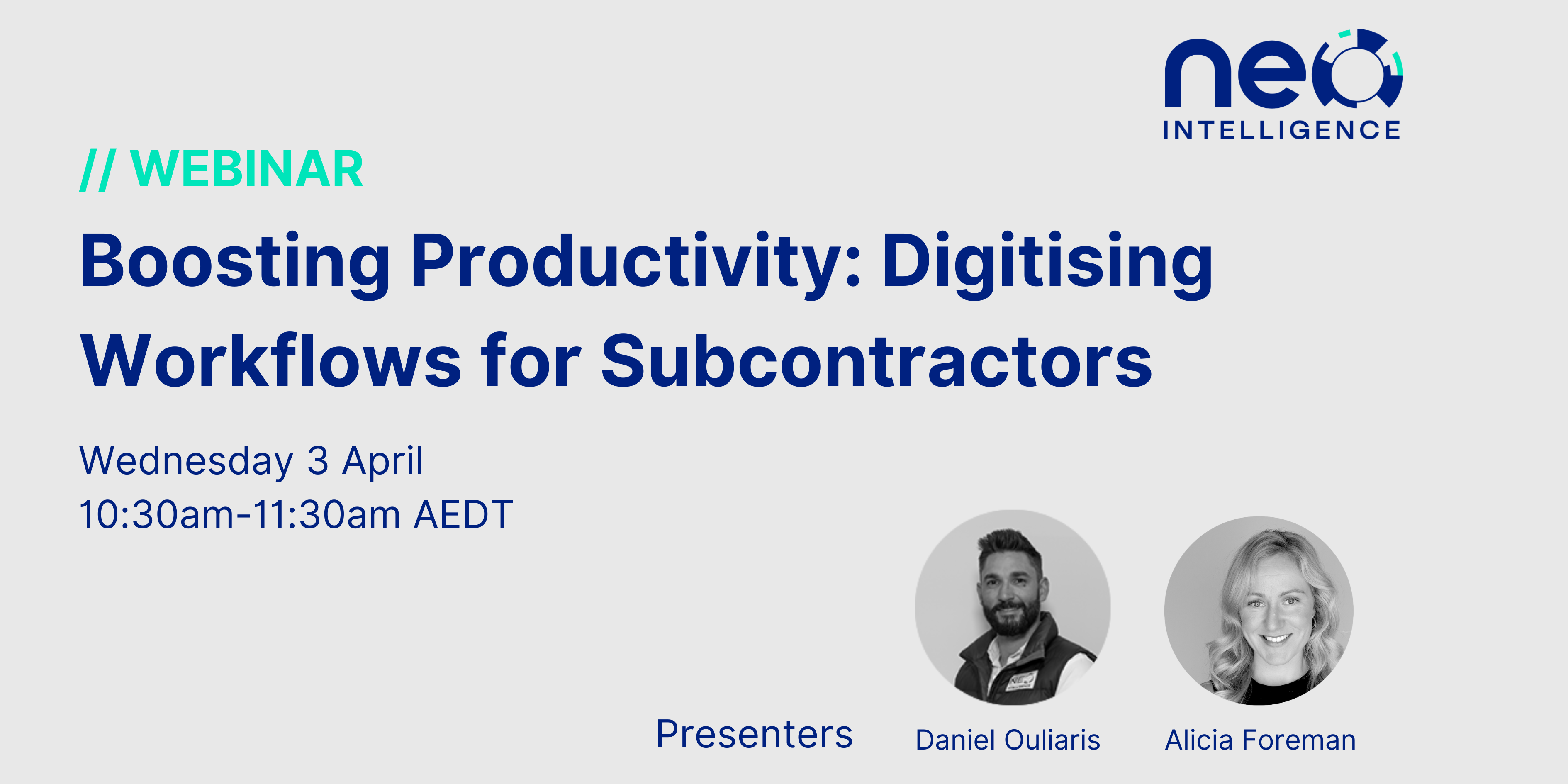 neo
INTELLIGENCE

// WEBINAR

Boosting Productivity: Digitising Workflows for Subcontractors

Wednesday 3 April
10:30am-11:30am AEDT

Presenters

Daniel Ouliaris

Alicia Foreman